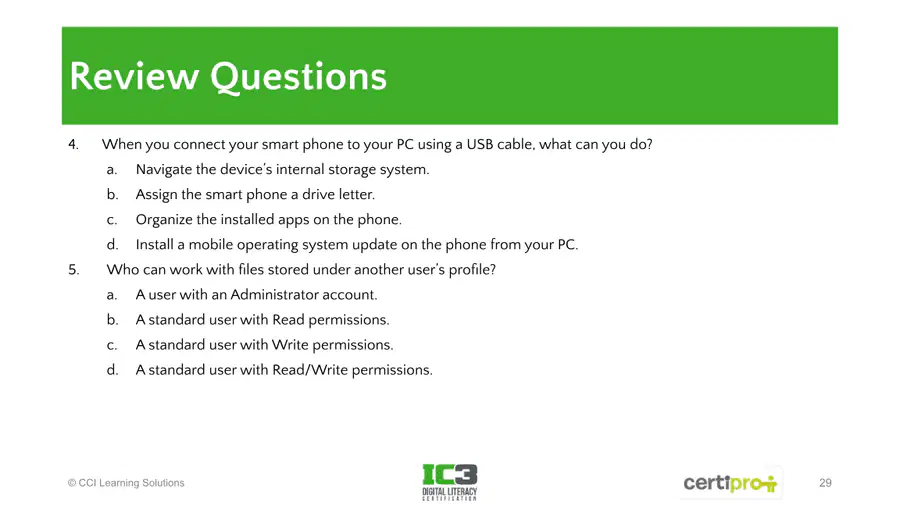 Review Questions

4. When you connect your smart phone to your PC using a USB cable, what can you do?
a. Navigate the device's internal storage system.
b. Assign the smart phone a drive letter.
c. Organize the installed apps on the phone.
d. Install a mobile operating system update on the phone from your PC.
5. Who can work with files stored under another user's profile?
a. A user with an Administrator account.
b. A standard user with Read permissions.
c. A standard user with Write permissions.
d. A standard user with Read/Write permissions.

© CCI Learning Solutions

IC3 DIGITAL LITERACY CERTIFICATION

certipro

29